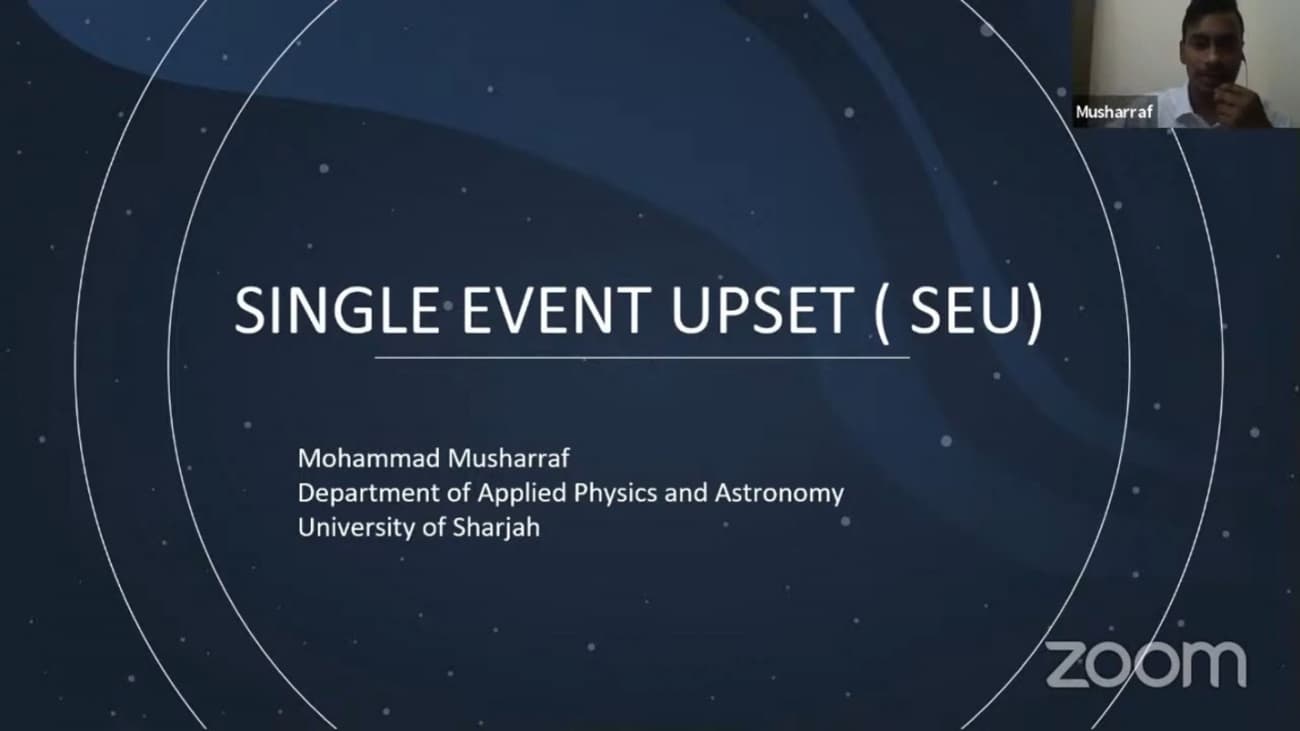 Musharraf

SINGLE EVENT UPSET ( SEU)

Mohammad Musharraf
Department of Applied Physics and Astronomy
University of Sharjah

zoom